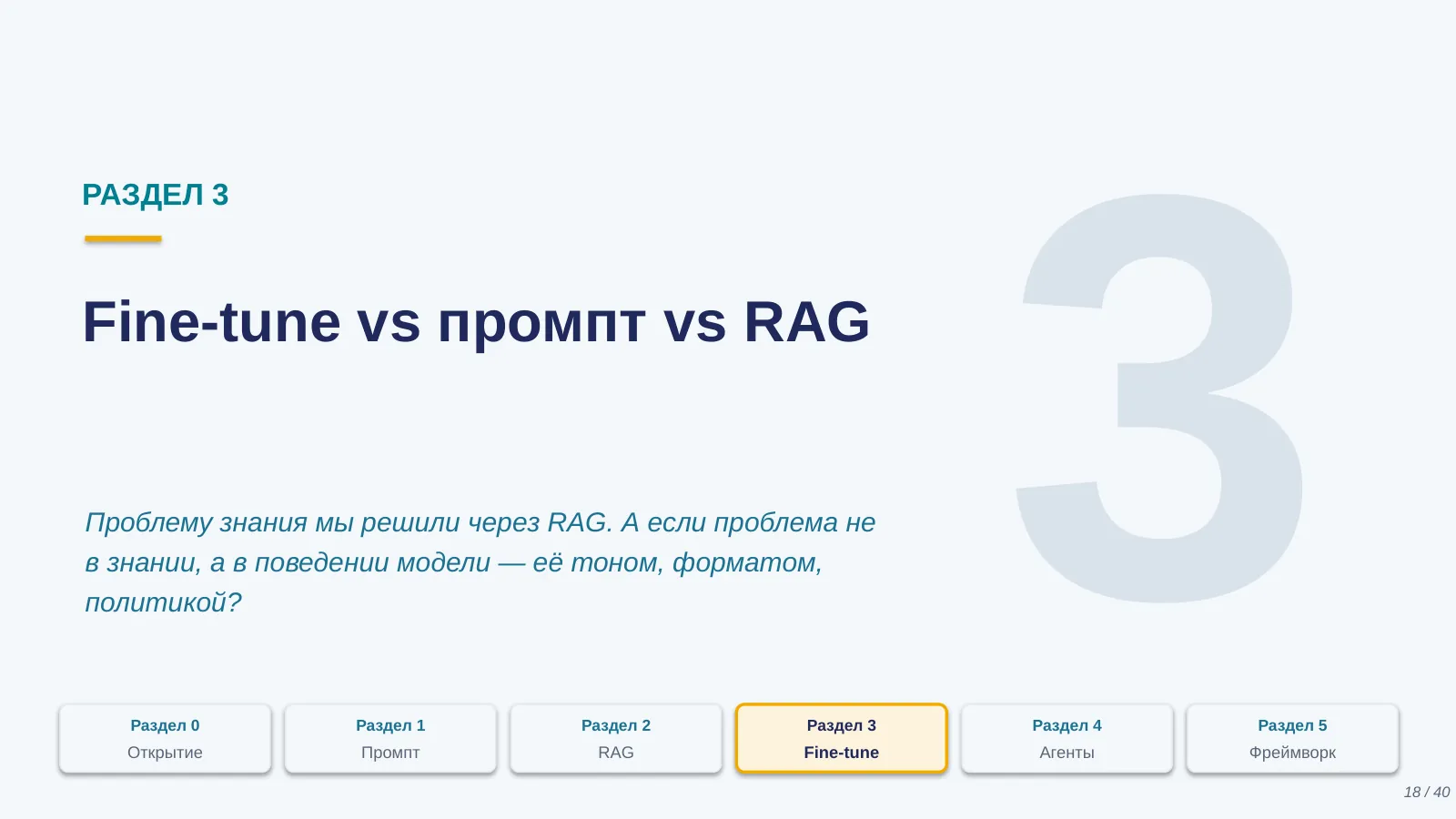 РАЗДЕЛ 3

Fine-tune vs промпт vs RAG

3

Проблему знания мы решили через RAG. А если проблема не в знании, а в поведении модели — её тоном, форматом, политикой?

Раздел 0
Открытие

Раздел 1
Промпт

Раздел 2
RAG

Раздел 3
Fine-tune

Раздел 4
Агенты

Раздел 5
Фреймворк

18 / 40